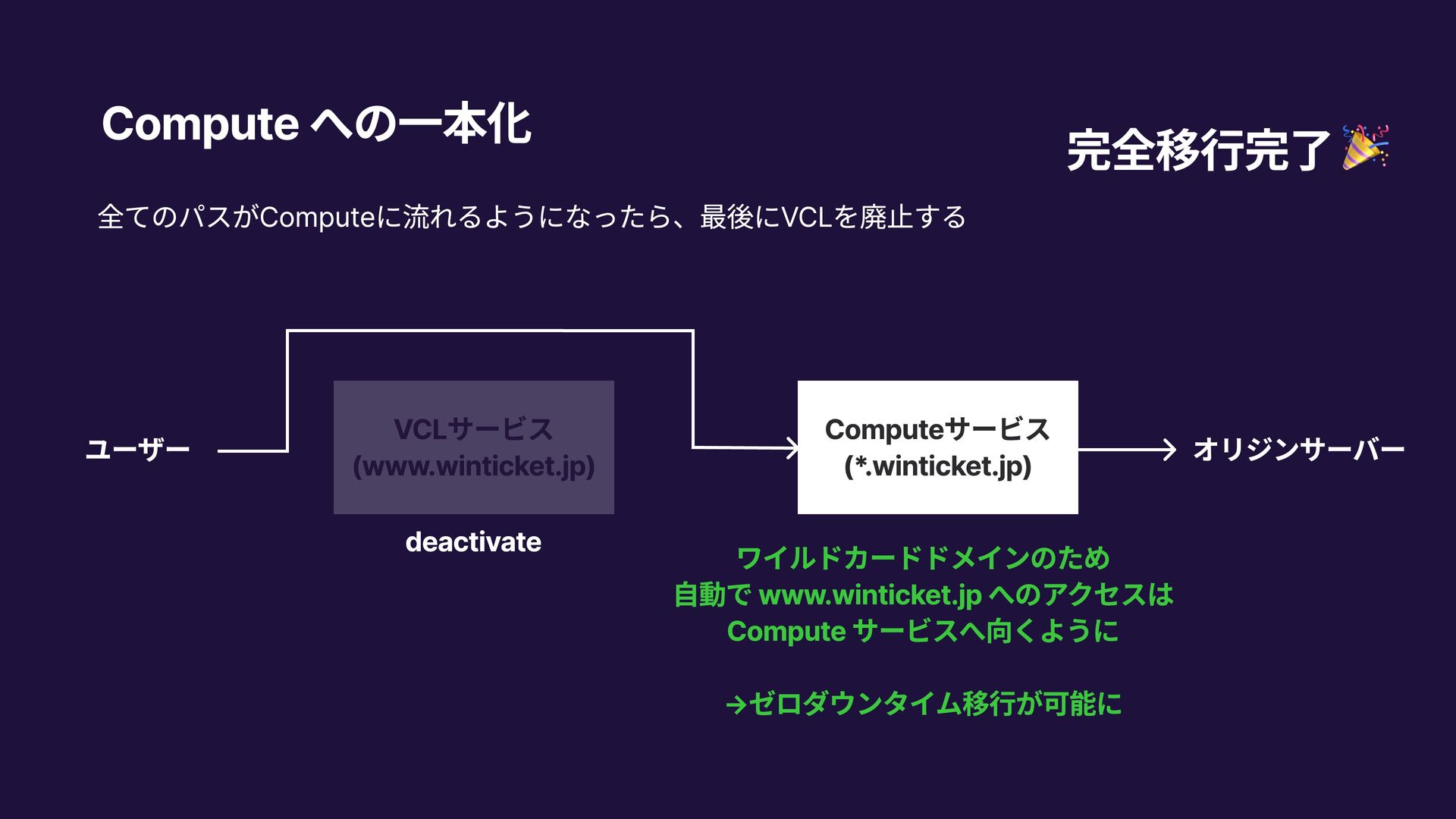 Compute への一本化

完全移行完了 🎉

全てのパスがComputeに流れるようになったら、最後にVCLを廃止する

ユーザー

VCLサービス
(www.winticket.jp)

deactivate

Computeサービス
(*.winticket.jp)

オリジンサーバー

ワイルドカードドメインのため
自動で www.winticket.jp へのアクセスは
Compute サービスへ向くように

→ゼロダウンタイム移行が可能に